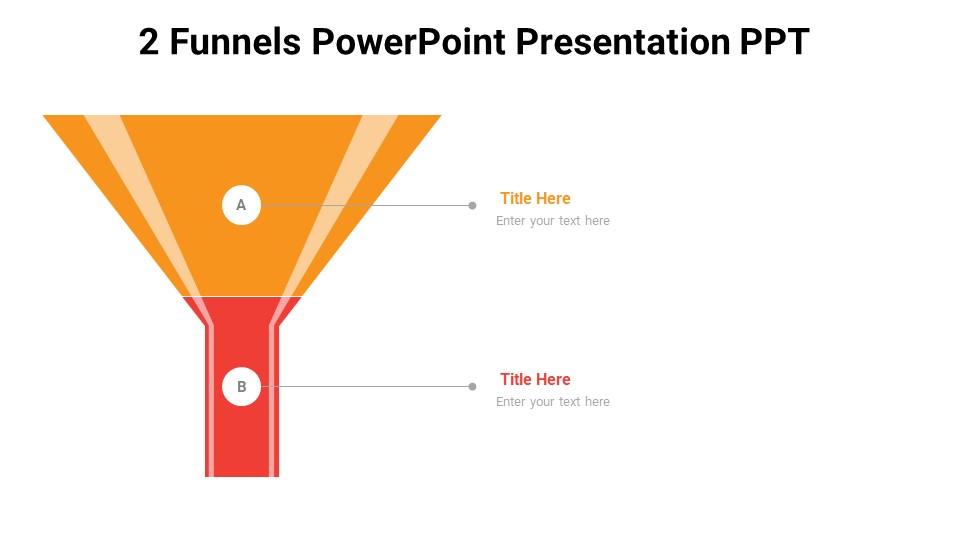 2 Funnels PowerPoint Presentation PPT

A

Title Here
Enter your text here

B

Title Here
Enter your text here